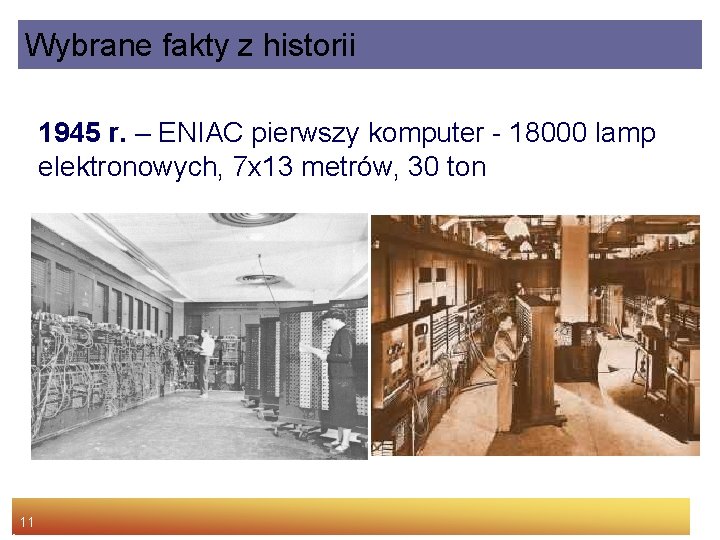 Wybrane fakty z historii

1945 r. – ENIAC pierwszy komputer - 18000 lamp elektronowych, 7x13 metrów, 30 ton

11